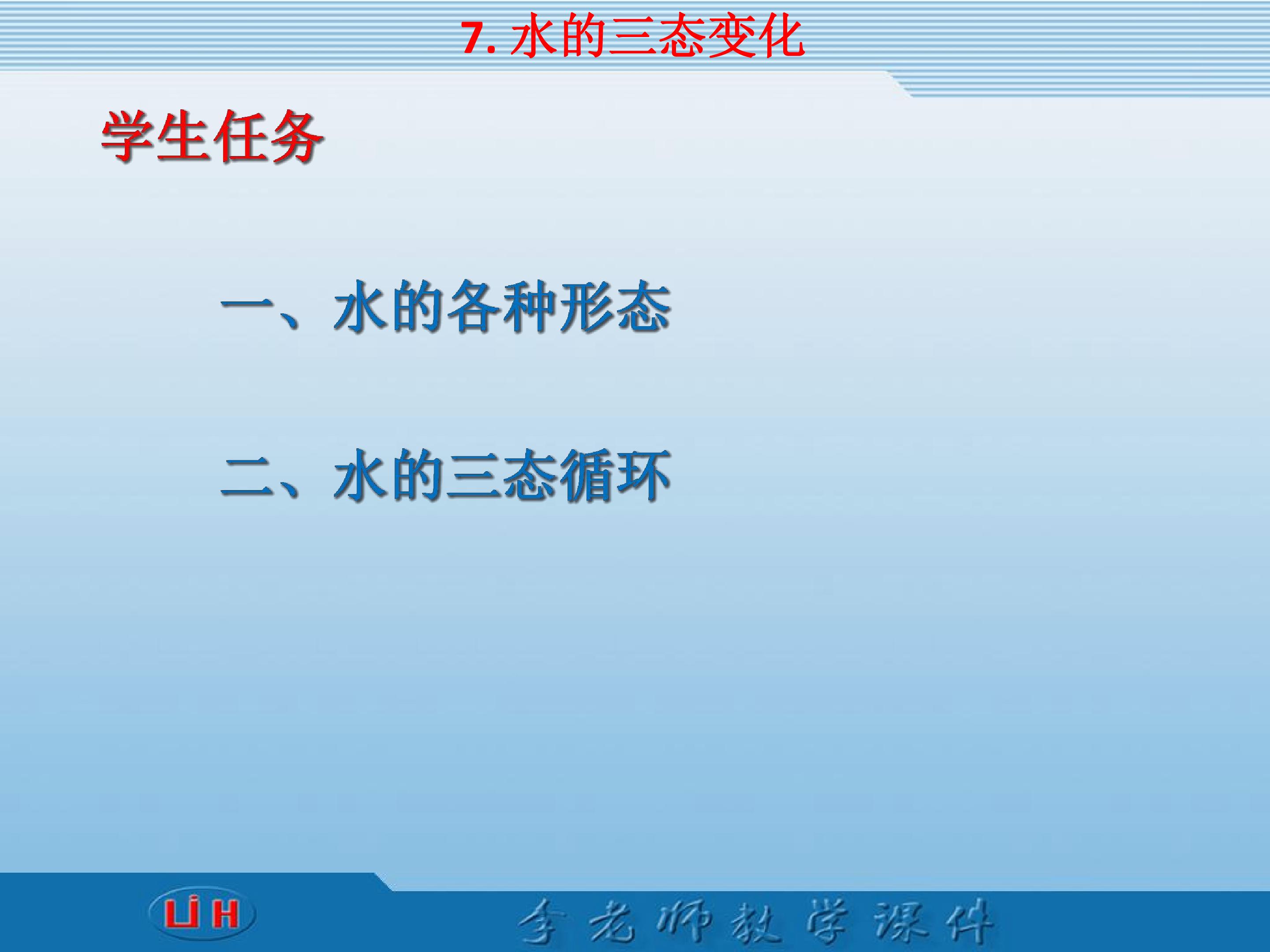 7.水的三态变化

学生任务

一、水的各种形态

二、水的三态循环

LiH

李老师教学课件